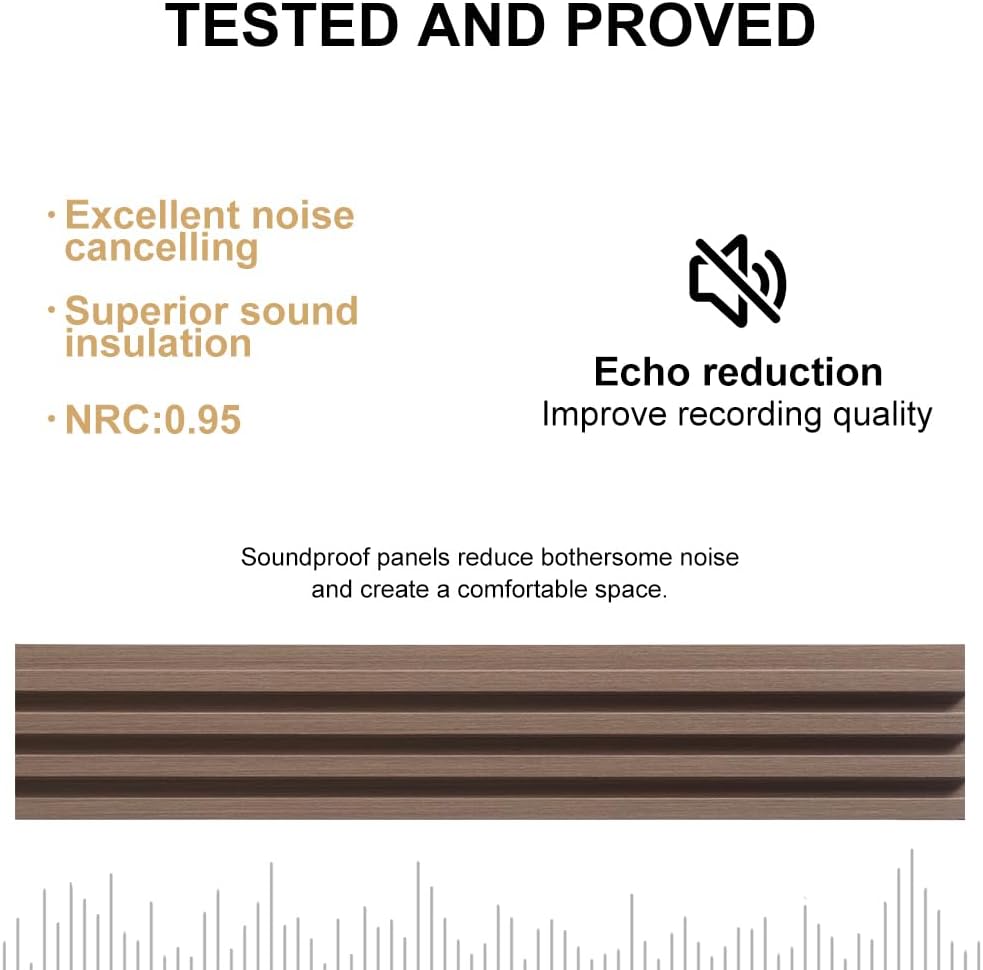 TESTED AND PROVED

· Excellent noise cancelling

· Superior sound insulation

· NRC:0.95

Echo reduction
Improve recording quality

Soundproof panels reduce bothersome noise and create a comfortable space.